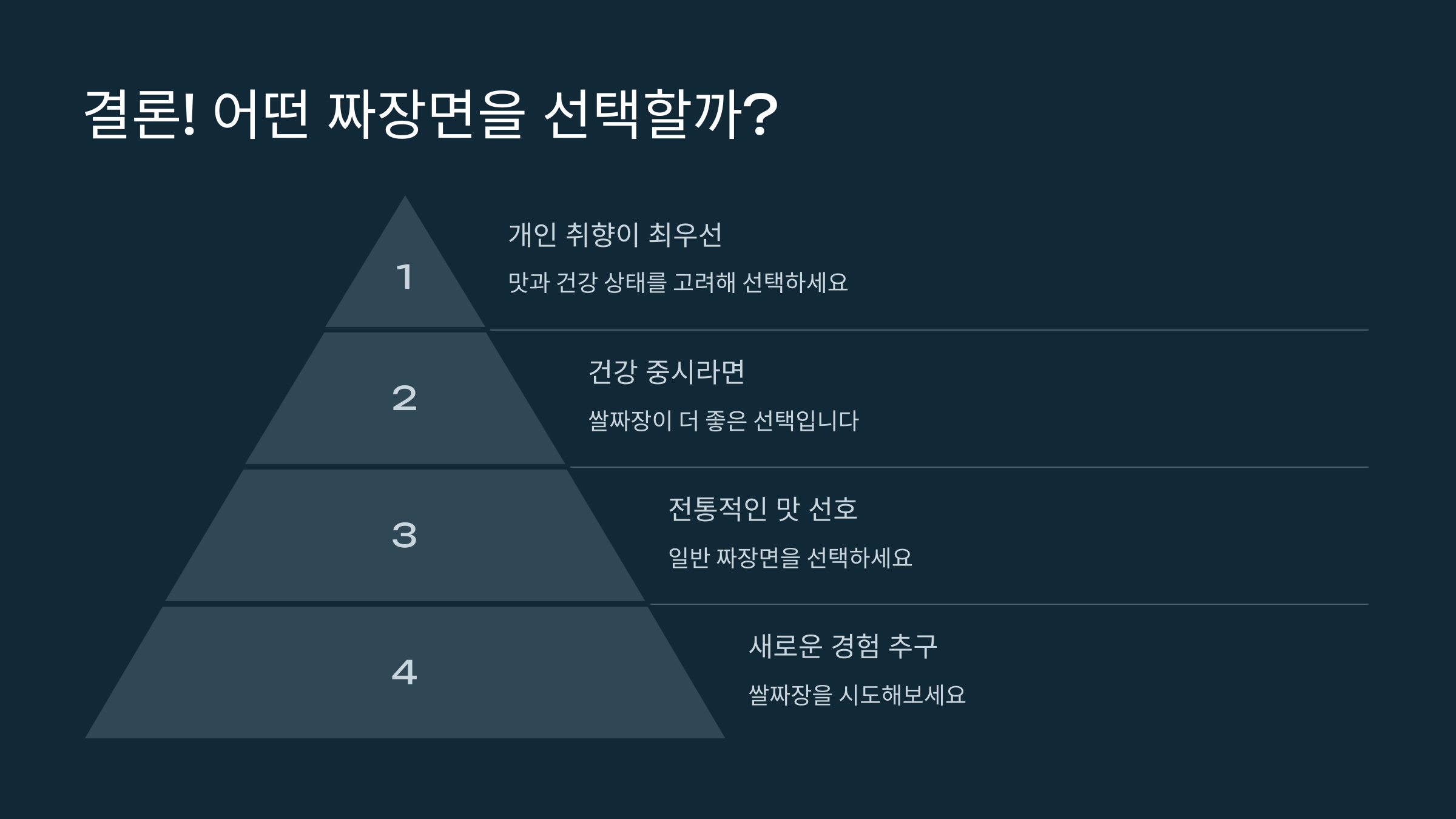 결론! 어떤 짜장면을 선택할까?

1

개인 취향이 최우선

맛과 건강 상태를 고려해 선택하세요

2

건강 중시라면

쌀짜장이 더 좋은 선택입니다

3

전통적인 맛 선호

일반 짜장면을 선택하세요

4

새로운 경험 추구

쌀짜장을 시도해보세요